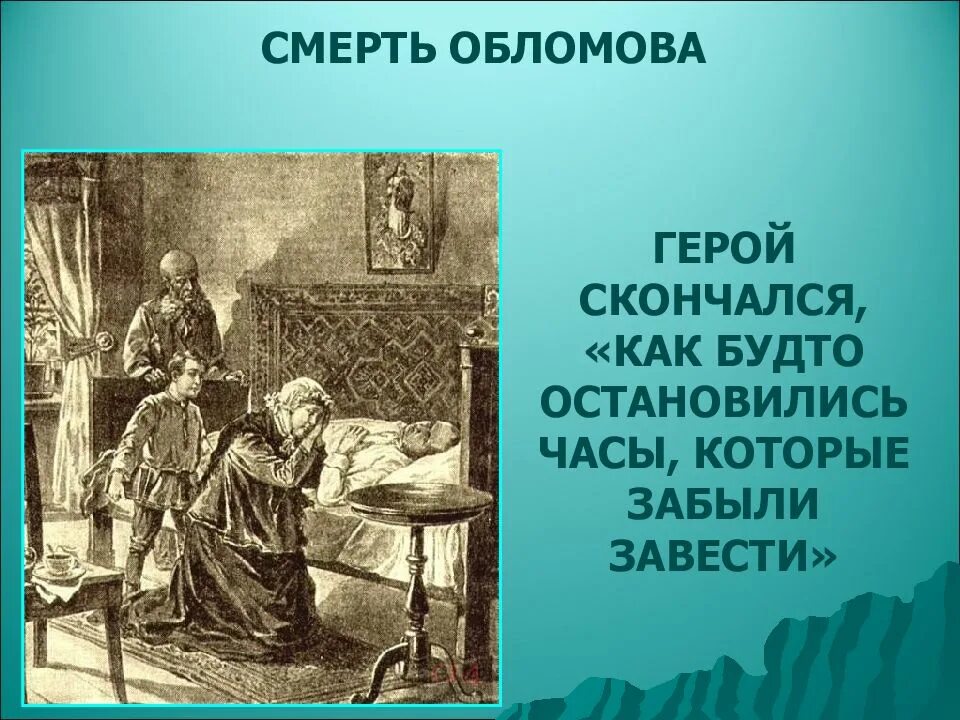 СМЕРТЬ ОБЛОМОВА

ГЕРОЙ СКОНЧАЛСЯ, «КАК БУДТО ОСТАНОВИЛИСЬ ЧАСЫ, КОТОРЫЕ ЗАБЫЛИ ЗАВЕСТИ»